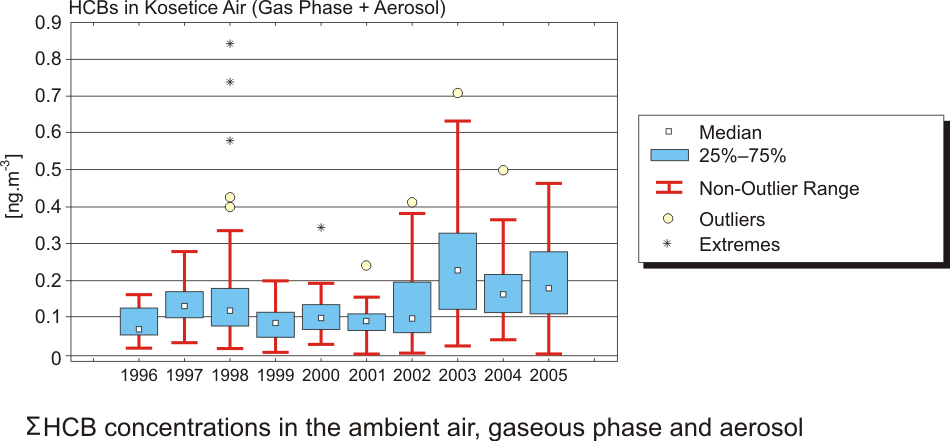 HCBs in Kosetice Air (Gas Phase + Aerosol)

0.9
0.8
0.7
0.6
0.5
0.4
0.3
0.2
0.1
0

[ng.m$^{-3}$]

1996 1997 1998 1999 2000 2001 2002 2003 2004 2005

Median
25%–75%
Non-Outlier Range
Outliers
Extremes

ΣHCB concentrations in the ambient air, gaseous phase and aerosol